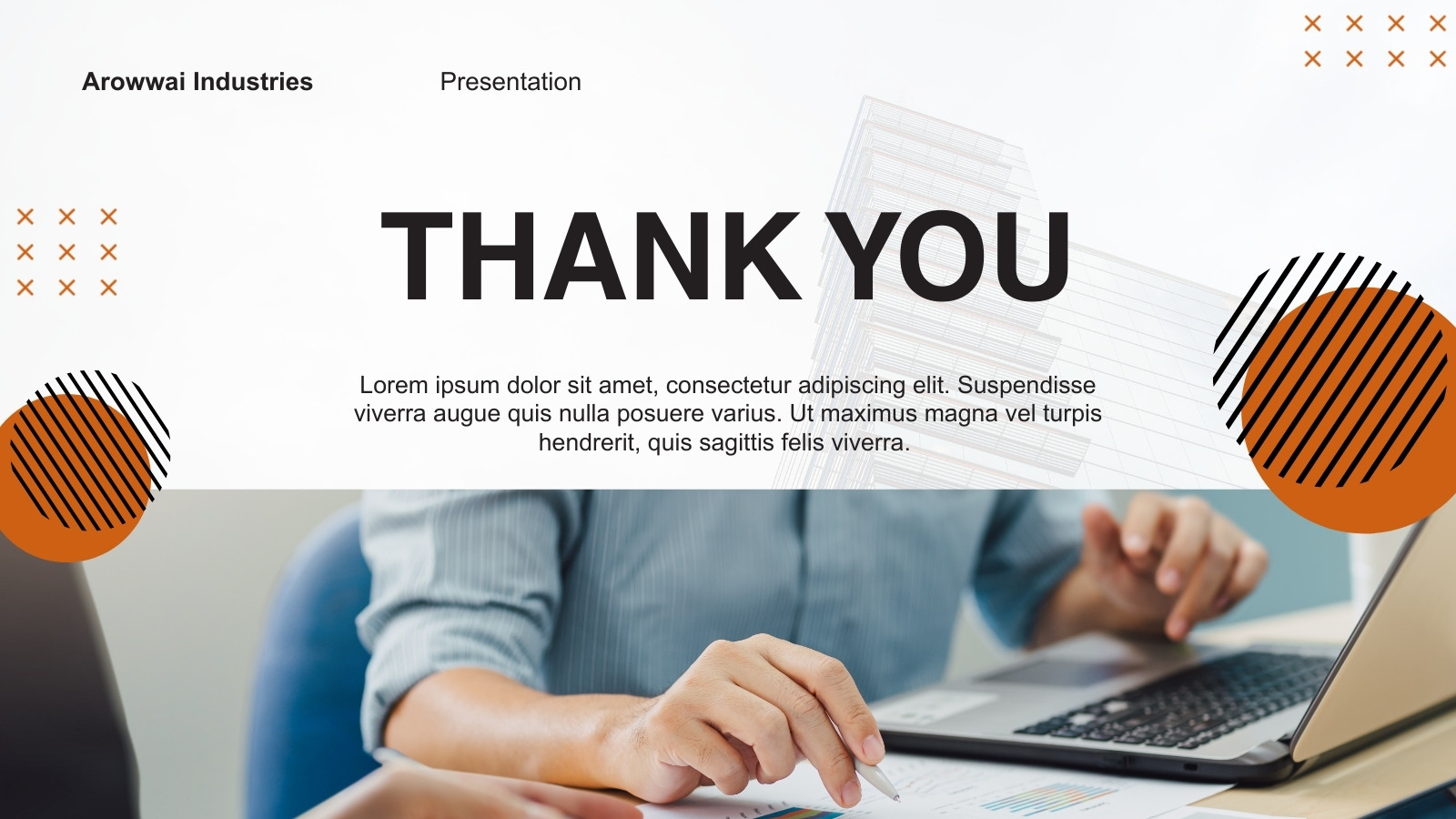 Arowwai Industries

Presentation

THANK YOU

Lorem ipsum dolor sit amet, consectetur adipiscing elit. Suspendisse viverra augue quis nulla posuere varius. Ut maximus magna vel turpis hendrerit, quis sagittis felis viverra.